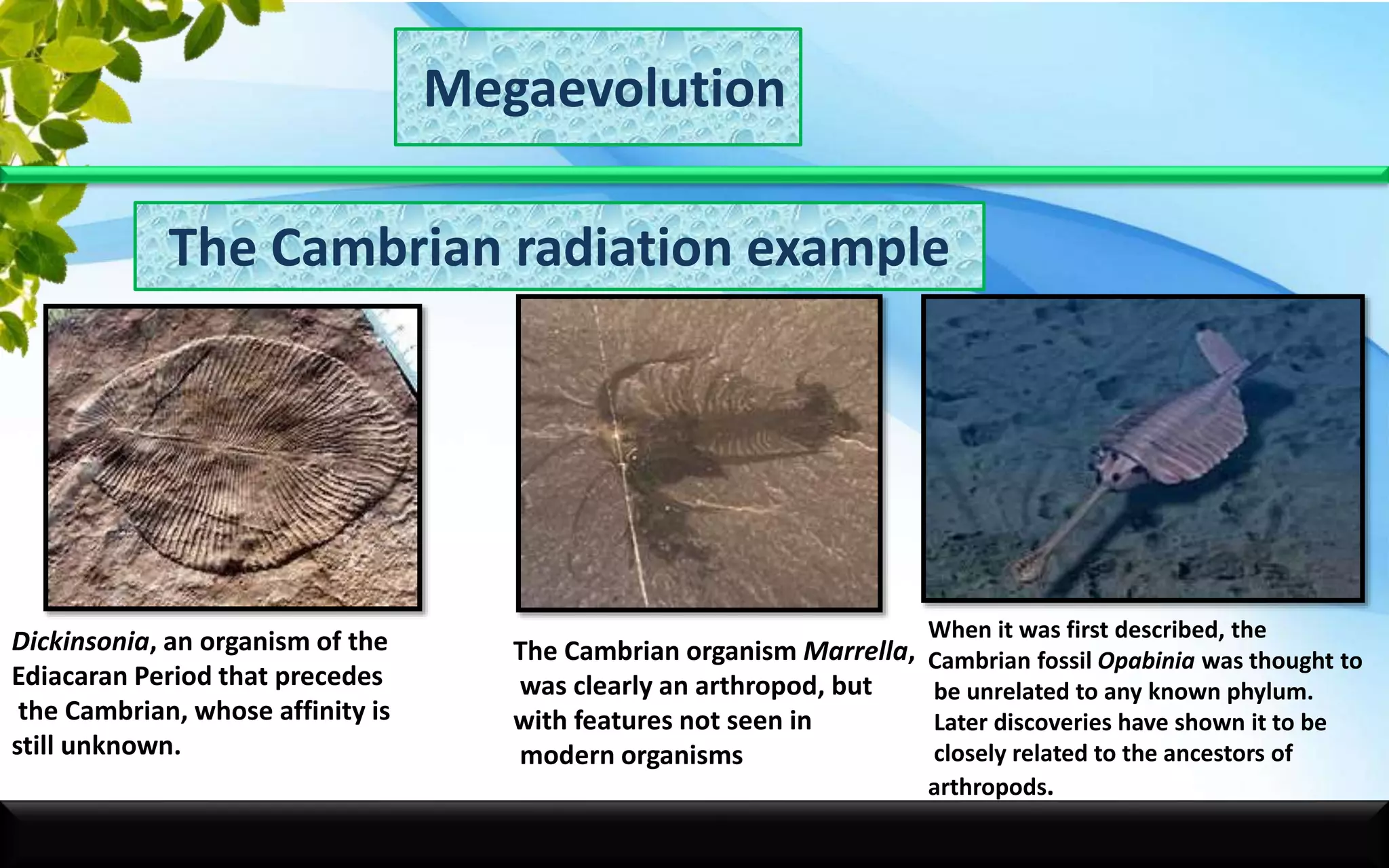 Megaevolution

The Cambrian radiation example

Dickinsonia, an organism of the Ediacaran Period that precedes the Cambrian, whose affinity is still unknown.

The Cambrian organism Marrella, was clearly an arthropod, but with features not seen in modern organisms

When it was first described, the Cambrian fossil Opabinia was thought to be unrelated to any known phylum. Later discoveries have shown it to be closely related to the ancestors of arthropods.